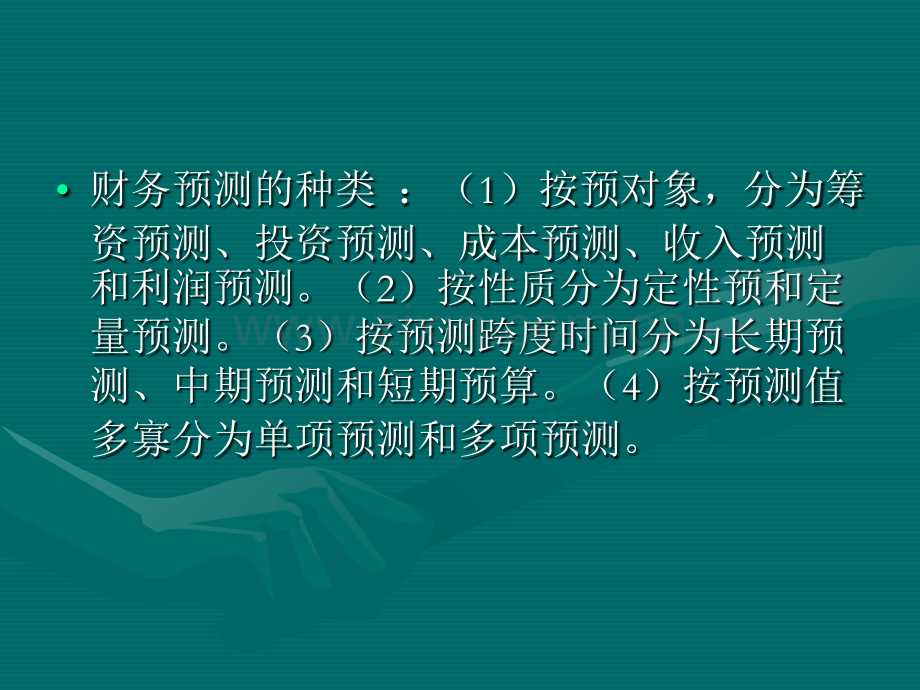 • 财务预测的种类 ：（1）按预对象，分为筹资预测、投资预测、成本预测、收入预测和利润预测。（2）按性质分为定性预和定量预测。（3）按预测跨度时间分为长期预测、中期预测和短期预算。（4）按预测值多寡分为单项预测和多项预测。